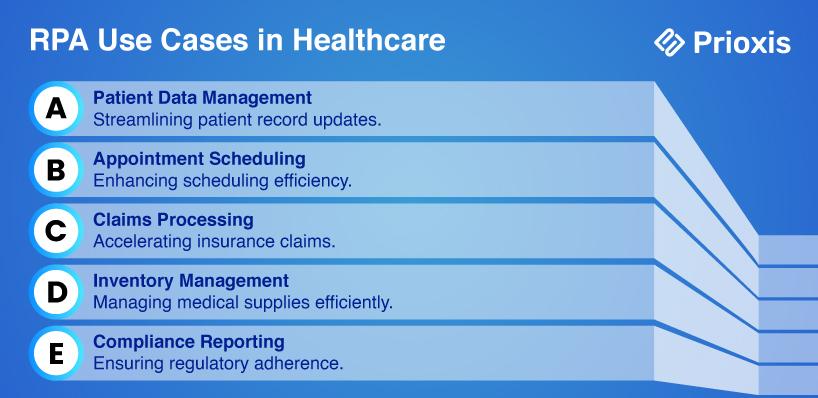 RPA Use Cases in Healthcare

Prioxis

A
Patient Data Management
Streamlining patient record updates.

B
Appointment Scheduling
Enhancing scheduling efficiency.

C
Claims Processing
Accelerating insurance claims.

D
Inventory Management
Managing medical supplies efficiently.

E
Compliance Reporting
Ensuring regulatory adherence.